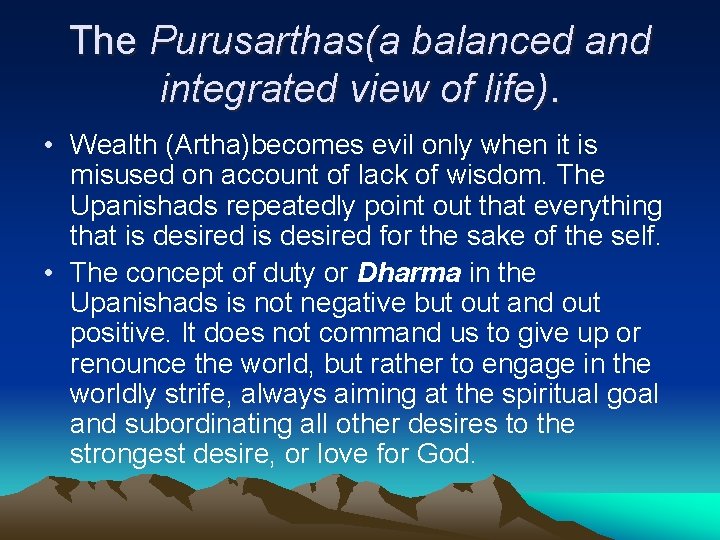 The Purusarthas(a balanced and integrated view of life).

• Wealth (Artha)becomes evil only when it is misused on account of lack of wisdom. The Upanishads repeatedly point out that everything that is desired is desired for the sake of the self.

• The concept of duty or Dharma in the Upanishads is not negative but out and out positive. It does not command us to give up or renounce the world, but rather to engage in the worldly strife, always aiming at the spiritual goal and subordinating all other desires to the strongest desire, or love for God.